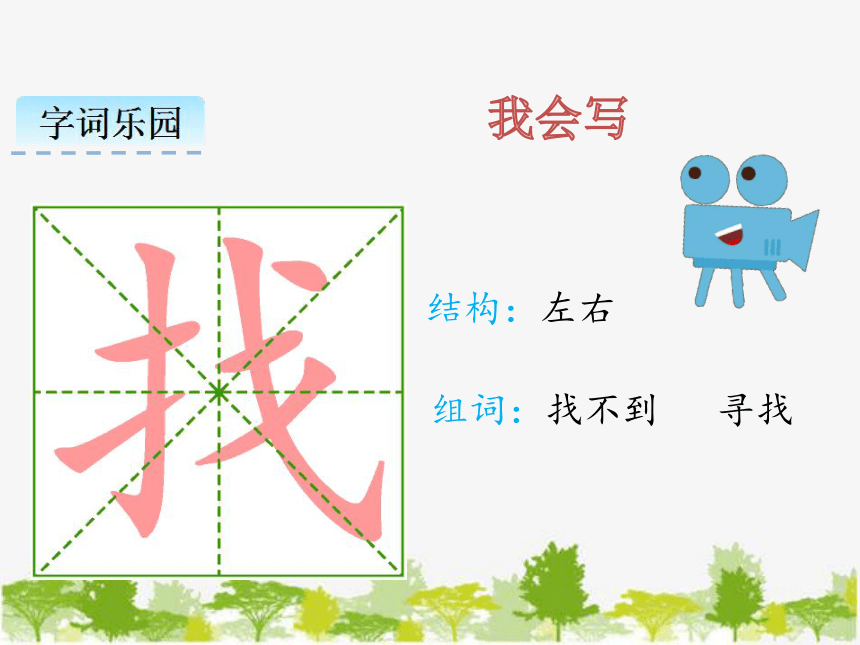 字词乐园

我会写

找

结构：左右

组词：找不到　寻找